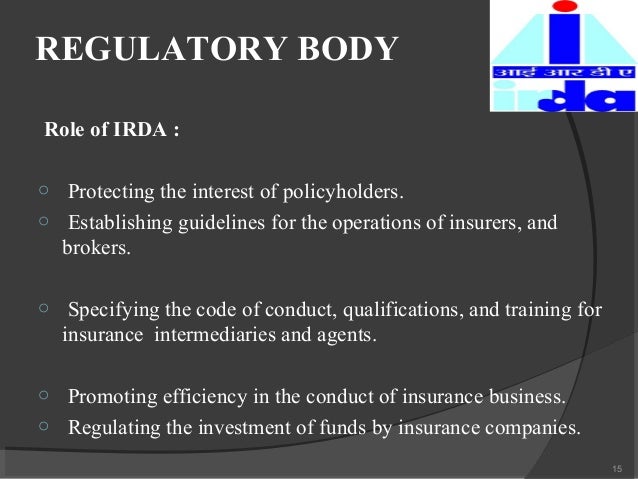 REGULATORY BODY

आई आर डी ए
irda

Role of IRDA :

○ Protecting the interest of policyholders.
○ Establishing guidelines for the operations of insurers, and brokers.

○ Specifying the code of conduct, qualifications, and training for insurance intermediaries and agents.

○ Promoting efficiency in the conduct of insurance business.
○ Regulating the investment of funds by insurance companies.

15